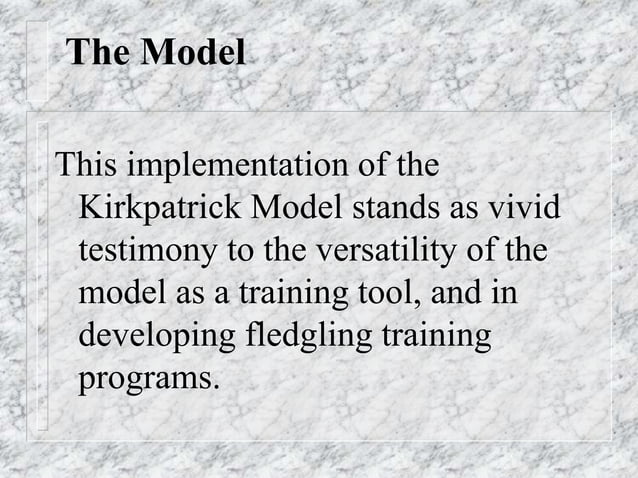 The Model

This implementation of the Kirkpatrick Model stands as vivid testimony to the versatility of the model as a training tool, and in developing fledgling training programs.